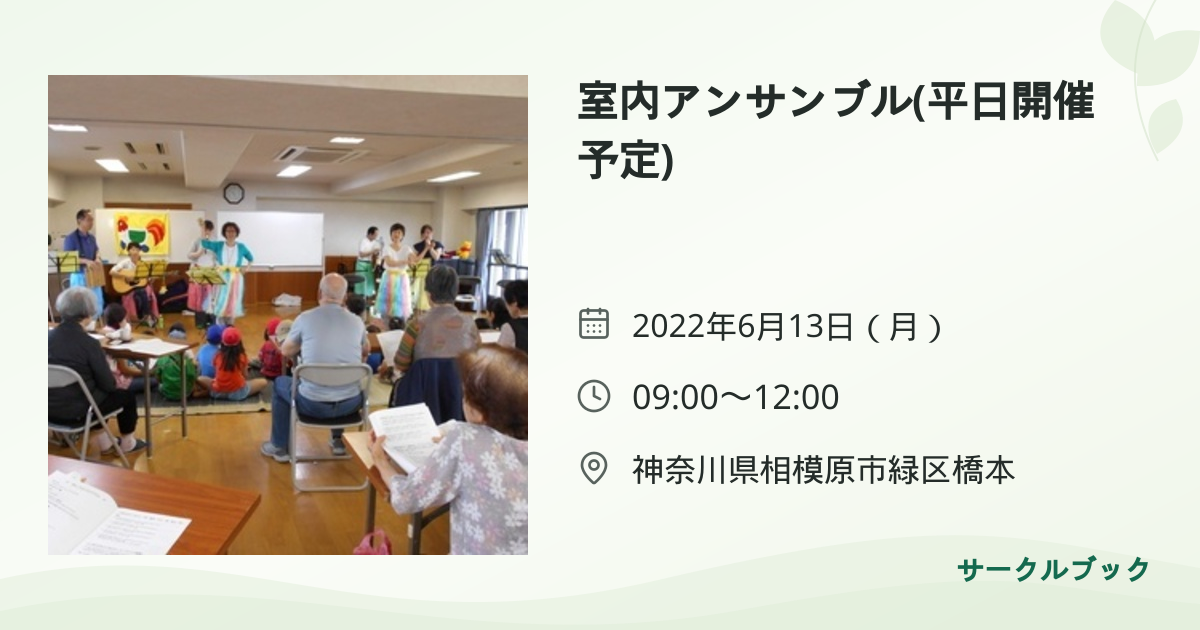 室内アンサンブル(平日開催予定)

2022年6月13日（月）

09:00〜12:00

神奈川県相模原市緑区橋本

サークルブック